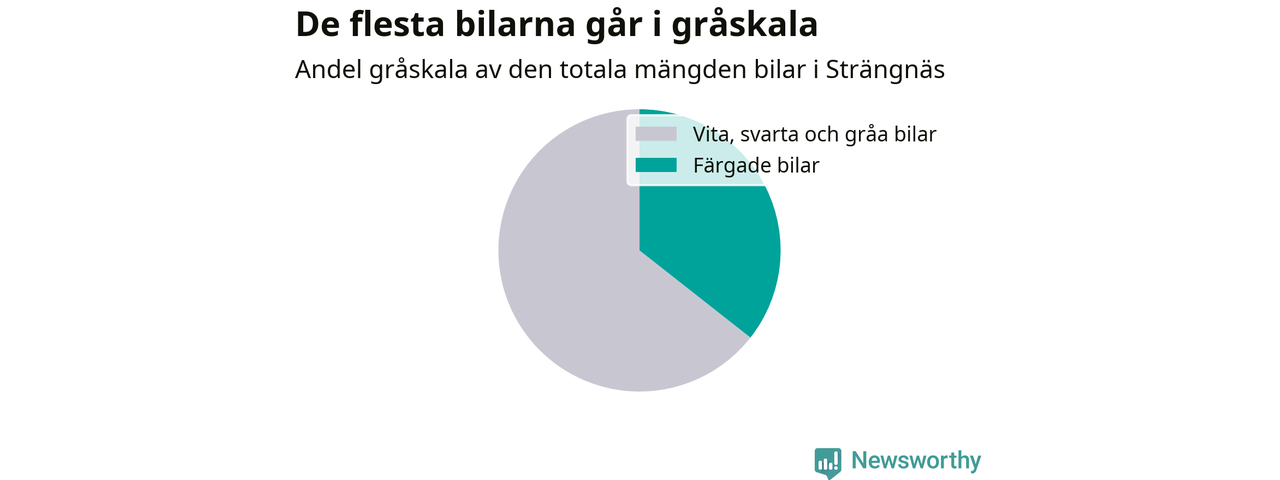 De flesta bilarna går i gråskala

Andel gråskala av den totala mängden bilar i Strängnäs

Vita, svarta och gråa bilar
Färgade bilar

Newsworthy